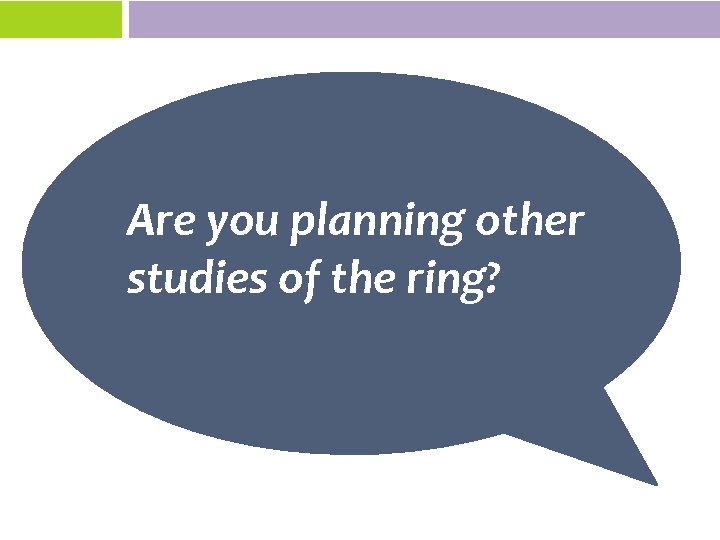 Are you planning other studies of the ring?